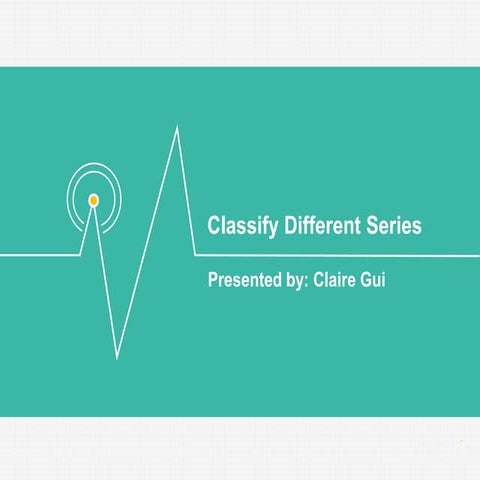 Classify Different Series

Presented by: Claire Gui